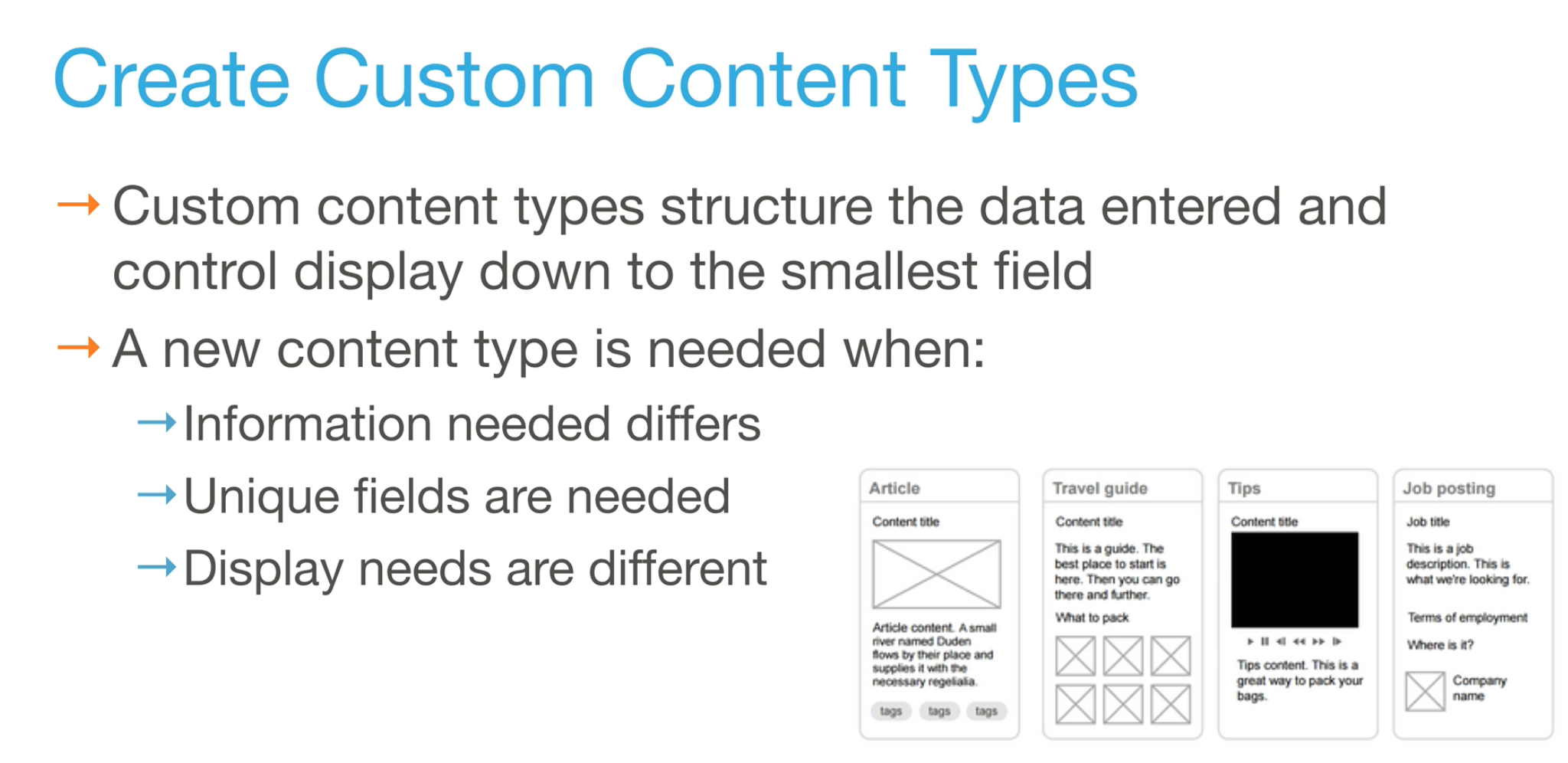 Create Custom Content Types

→ Custom content types structure the data entered and control display down to the smallest field

→ A new content type is needed when:

→ Information needed differs

→ Unique fields are needed

→ Display needs are different

Article

Content title

Article content. A small river named Duden flows by their place and supplies it with the necessary regelialia.

tags tags tags

Travel guide

Content title

This is a guide. The best place to start is here. Then you can go there and further.

What to pack

Tips

Content title

Tips content. This is a great way to pack your bags.

Job posting

Job title

This is a job description. This is what we're looking for.

Terms of employment

Where is it?

Company name